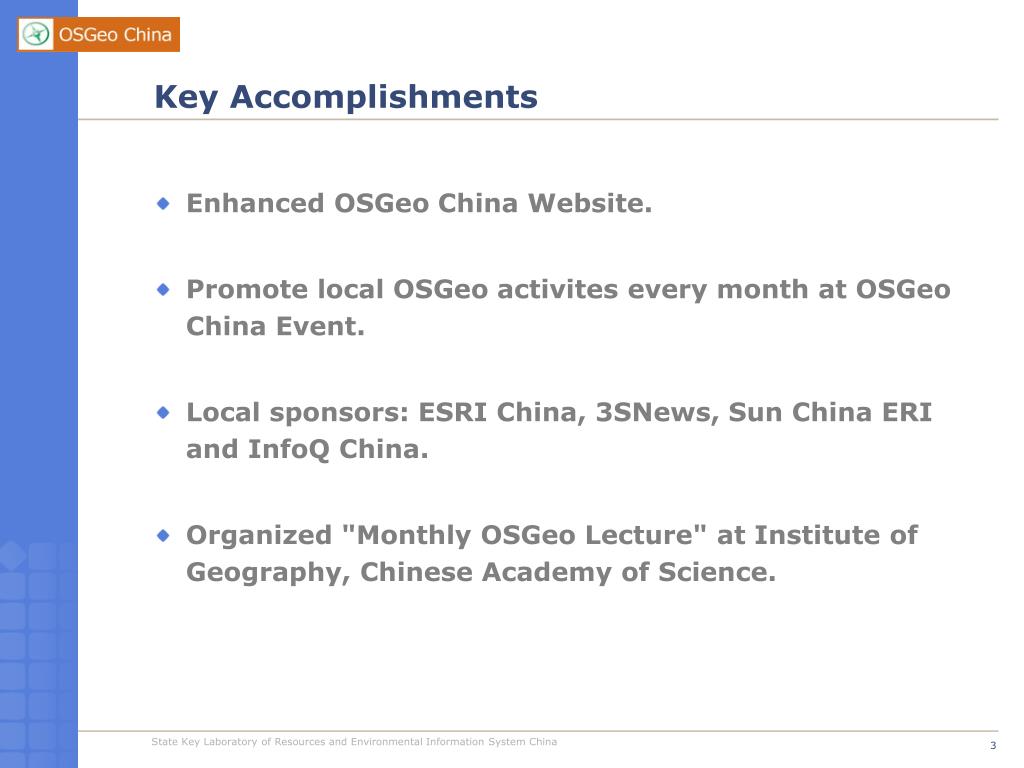 OSGeo China

Key Accomplishments

Enhanced OSGeo China Website.

Promote local OSGeo activites every month at OSGeo China Event.

Local sponsors: ESRI China, 3SNews, Sun China ERI and InfoQ China.

Organized "Monthly OSGeo Lecture" at Institute of Geography, Chinese Academy of Science.

State Key Laboratory of Resources and Environmental Information System China

3